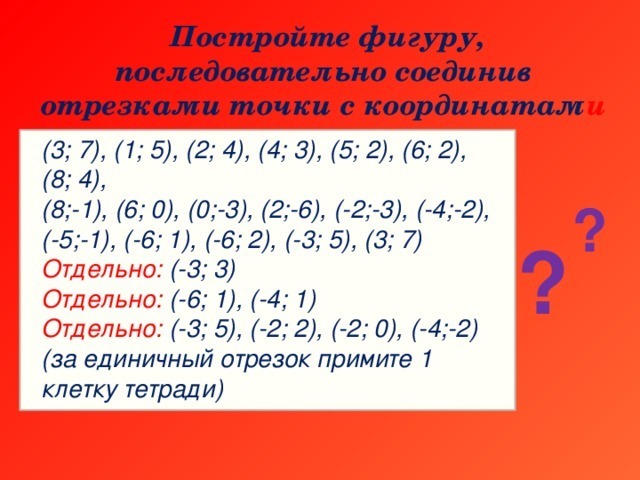 Постройте фигуру, последовательно соединив отрезками точки с координатами

(3; 7), (1; 5), (2; 4), (4; 3), (5; 2), (6; 2), (8; 4),
(8;-1), (6; 0), (0;-3), (2;-6), (-2;-3), (-4;-2), (-5;-1), (-6; 1), (-6; 2), (-3; 5), (3; 7)
Отдельно: (-3; 3)
Отдельно: (-6; 1), (-4; 1)
Отдельно: (-3; 5), (-2; 2), (-2; 0), (-4;-2)
(за единичный отрезок примите 1 клетку тетради)

?
?